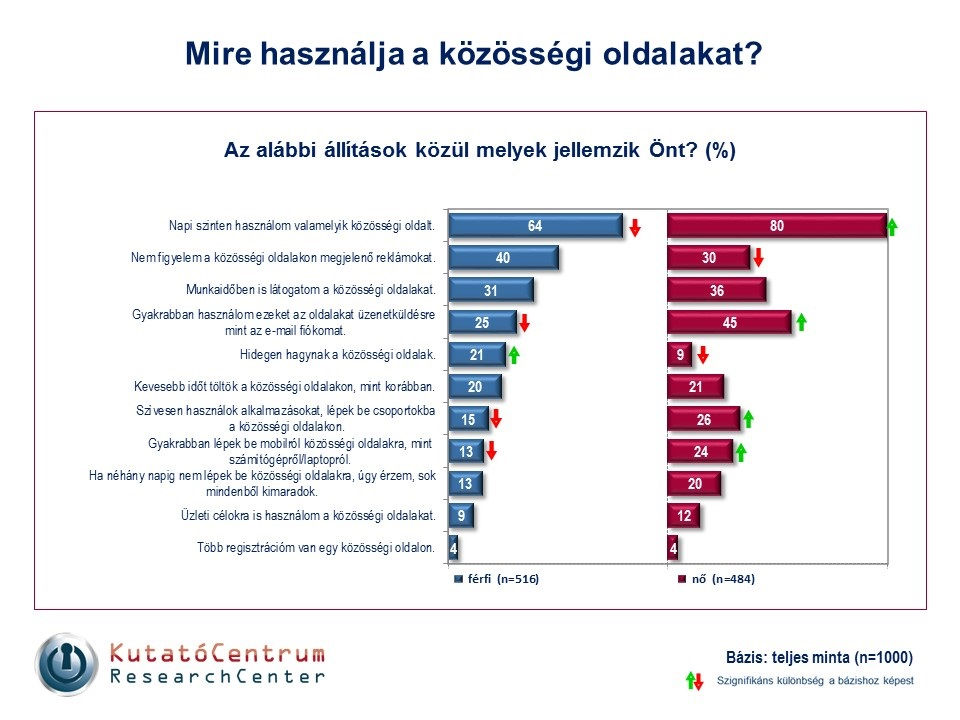 Mire használja a közösségi oldalakat?

Az alábbi állítások közül melyek jellemzik Önt? (%)

| | férfi (n=516) | nő (n=484) |
|---|---|---|
| Napi szinten használom valamelyik közösségi oldalt. | 64 | 80 |
| Nem figyelem a közösségi oldalakon megjelenő reklámokat. | 40 | 30 |
| Munkaidőben is látogatom a közösségi oldalakat. | 31 | 36 |
| Gyakrabban használom ezeket az oldalakat üzenetküldésre mint az e-mail fiókomat. | 25 | 45 |
| Hidegen hagynak a közösségi oldalak. | 21 | 9 |
| Kevesebb időt töltök a közösségi oldalakon, mint korábban. | 20 | 21 |
| Szívesen használok alkalmazásokat, lépek be csoportokba a közösségi oldalakon. | 15 | 26 |
| Gyakrabban lépek be mobilról közösségi oldalakra, mint számítógépről/laptopról. | 13 | 24 |
| Ha néhány napig nem lépek be közösségi oldalakra, úgy érzem, sok mindenből kimaradok. | 13 | 20 |
| Üzleti célokra is használom a közösségi oldalakat. | 9 | 12 |
| Több regisztrációm van egy közösségi oldalon. | 4 | 4 |

férfi (n=516)
nő (n=484)

KutatóCentrum
ResearchCenter

Bázis: teljes minta (n=1000)

Szignifikáns különbség a bázishoz képest